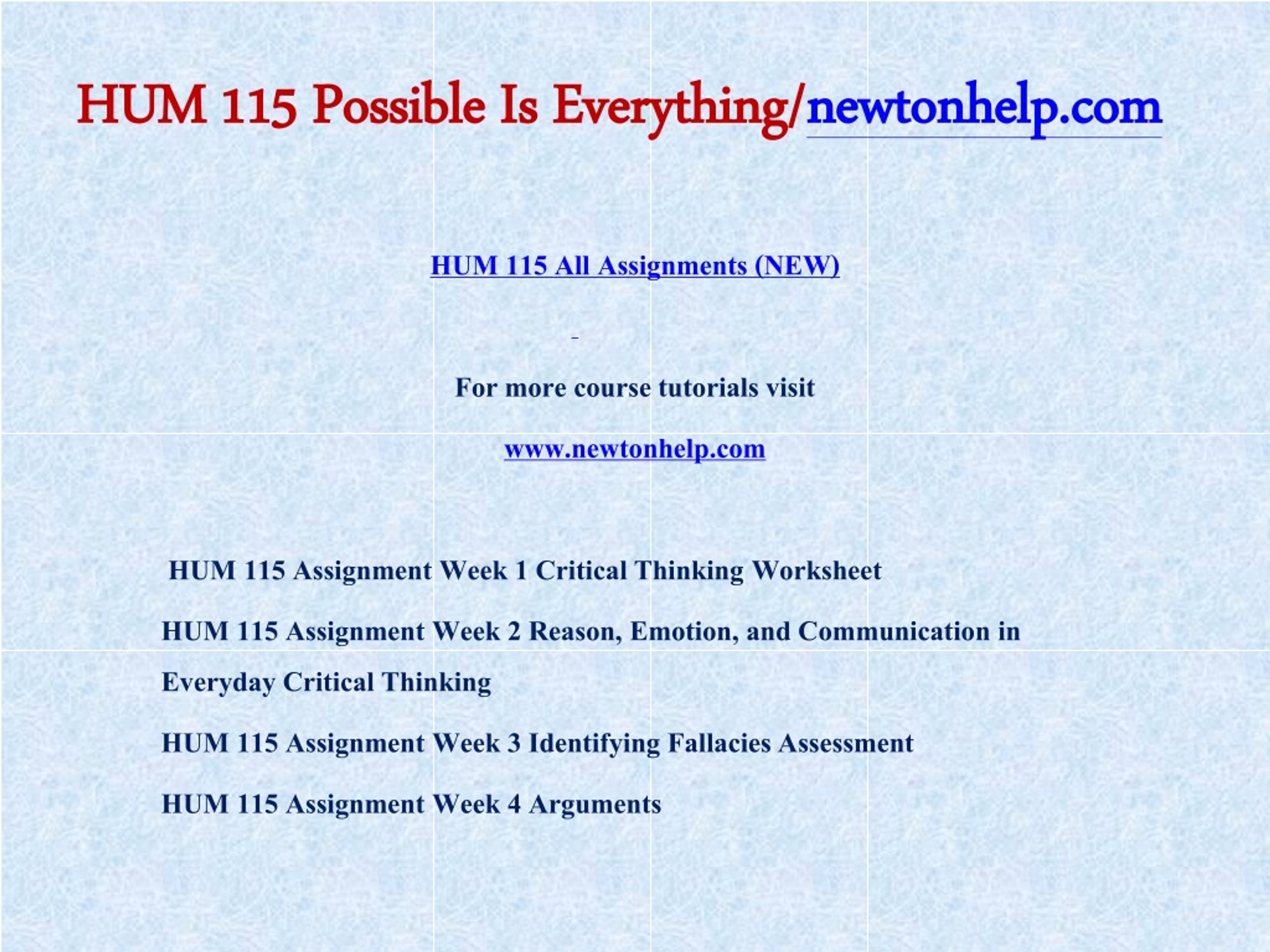 HUM 115 Possible Is Everything/newtonhelp.com

HUM 115 All Assignments (NEW)

For more course tutorials visit

www.newtonhelp.com

HUM 115 Assignment Week 1 Critical Thinking Worksheet

HUM 115 Assignment Week 2 Reason, Emotion, and Communication in Everyday Critical Thinking

HUM 115 Assignment Week 3 Identifying Fallacies Assessment

HUM 115 Assignment Week 4 Arguments